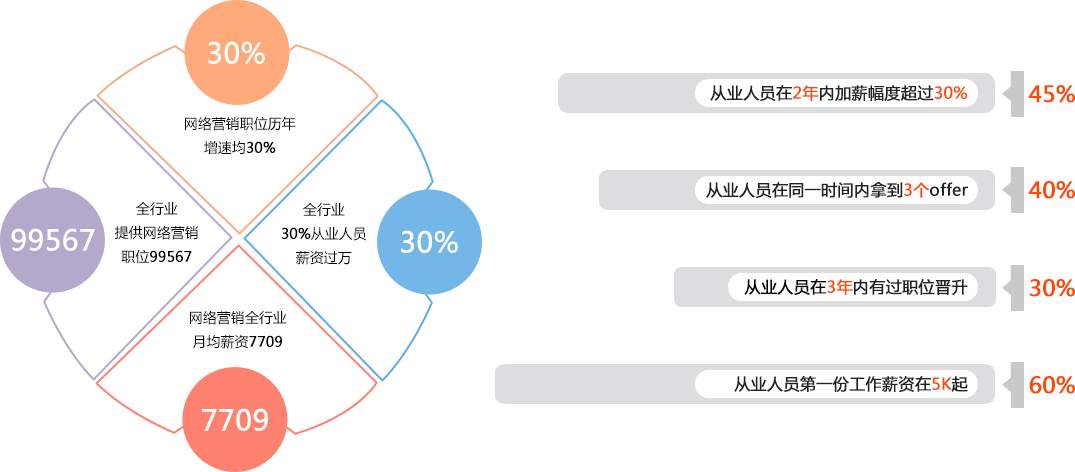 30%

网络营销职位历年增速均30%

99567

全行业提供网络营销职位99567

全行业30%从业人员薪资过万

30%

网络营销全行业月均薪资7709

7709

从业人员在2年内加薪幅度超过30%

45%

从业人员在同一时间内拿到3个offer

40%

从业人员在3年内有过职位晋升

30%

从业人员第一份工作薪资在5K起

60%